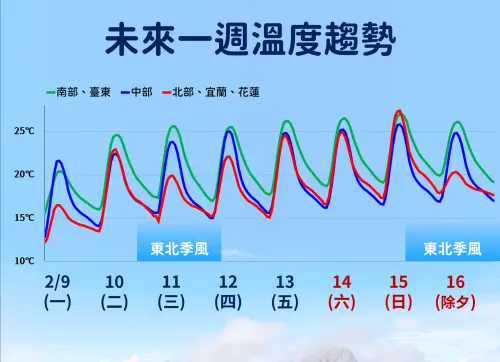 未來一週溫度趨勢

南部、臺東 中部 北部、宜蘭、花蓮

25℃
20℃
15℃
10℃

東北季風
東北季風

2/9 (一)
10 (二)
11 (三)
12 (四)
13 (五)
14 (六)
15 (日)
16 (除夕)